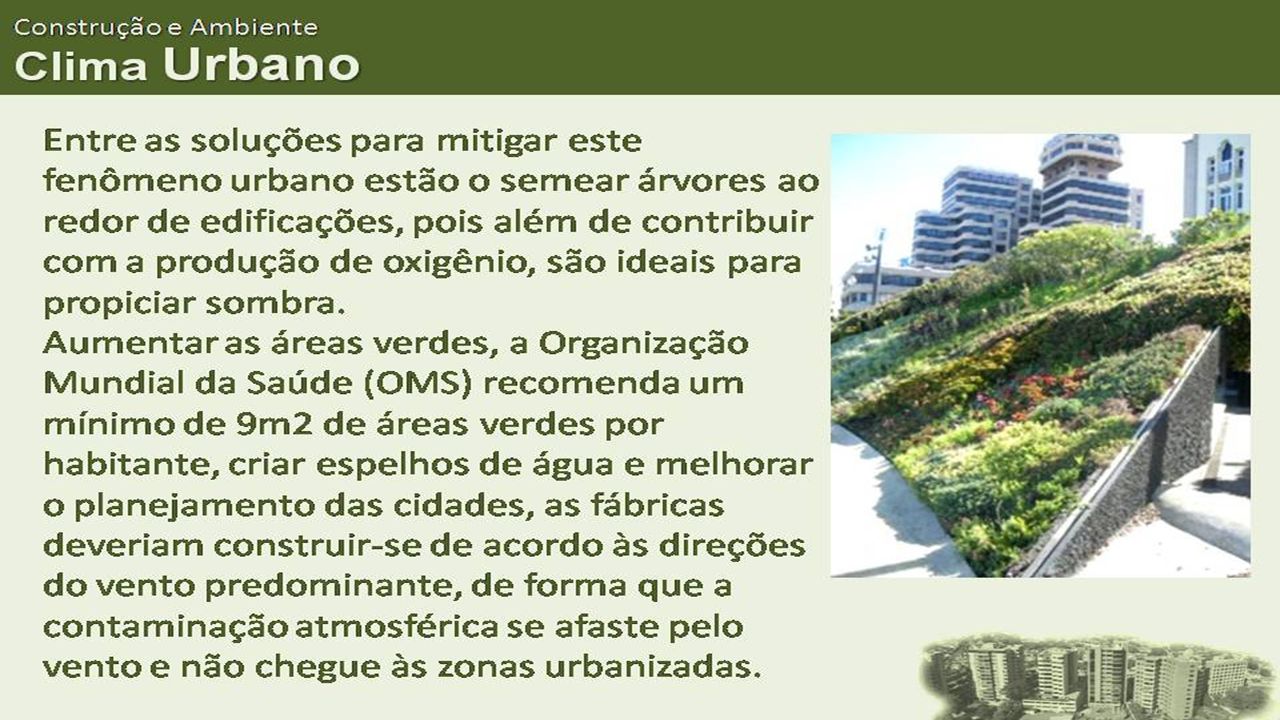 Construção e Ambiente
Clima Urbano

Entre as soluções para mitigar este fenômeno urbano estão o semear árvores ao redor de edificações, pois além de contribuir com a produção de oxigênio, são ideais para propiciar sombra.
Aumentar as áreas verdes, a Organização Mundial da Saúde (OMS) recomenda um mínimo de 9m2 de áreas verdes por habitante, criar espelhos de água e melhorar o planejamento das cidades, as fábricas deveriam construir-se de acordo às direções do vento predominante, de forma que a contaminação atmosférica se afaste pelo vento e não chegue às zonas urbanizadas.